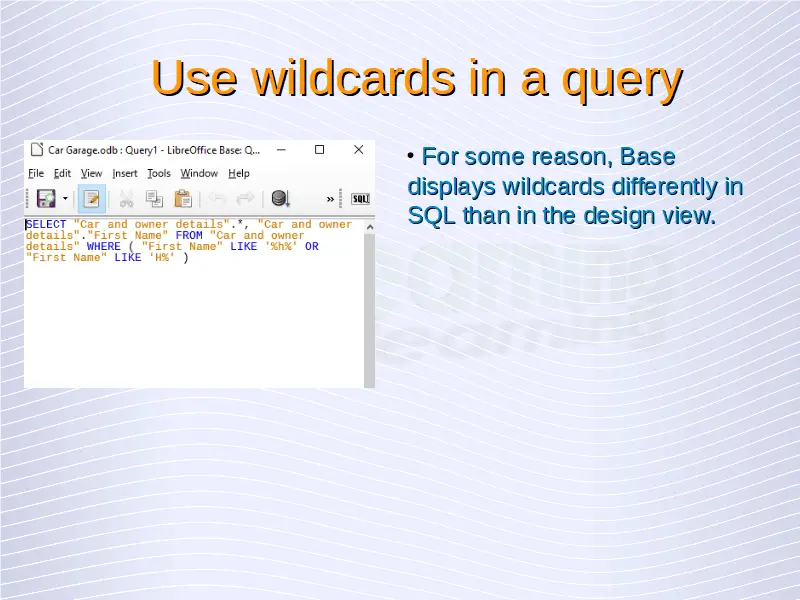 Use wildcards in a query

Car Garage.odb : Query1 - LibreOffice Base: Q...

File Edit View Insert Tools Window Help

SQL

SELECT "Car and owner details".*, "Car and owner details"."First Name" FROM "Car and owner details" WHERE ( "First Name" LIKE '%h%' OR "First Name" LIKE 'H%' )

• For some reason, Base displays wildcards differently in SQL than in the design view.